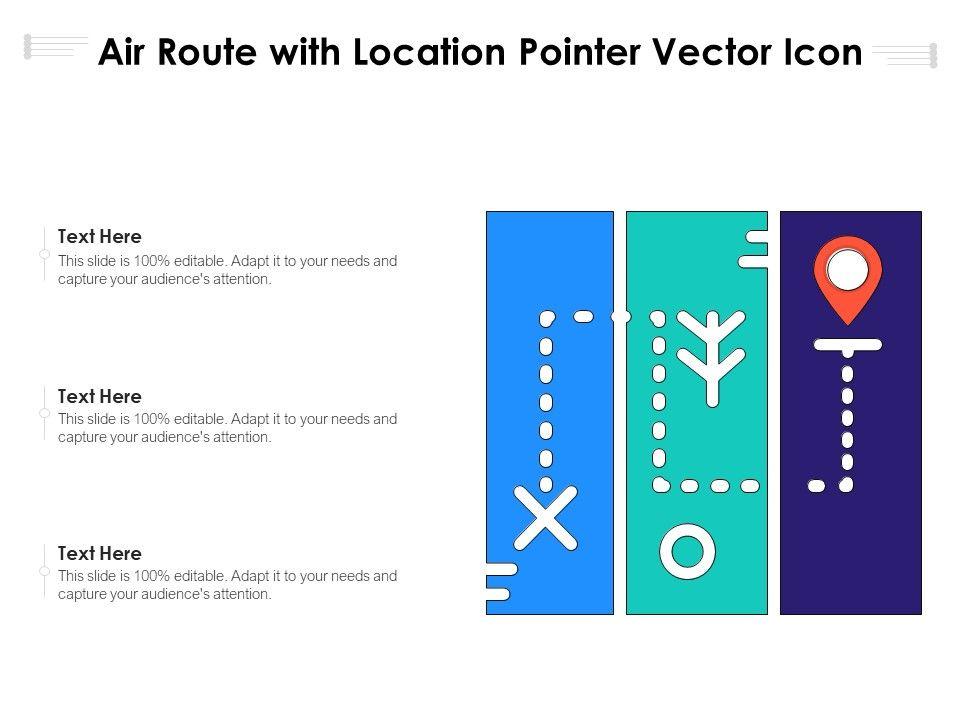 Air Route with Location Pointer Vector Icon

Text Here
This slide is 100% editable. Adapt it to your needs and capture your audience's attention.

Text Here
This slide is 100% editable. Adapt it to your needs and capture your audience's attention.

Text Here
This slide is 100% editable. Adapt it to your needs and capture your audience's attention.